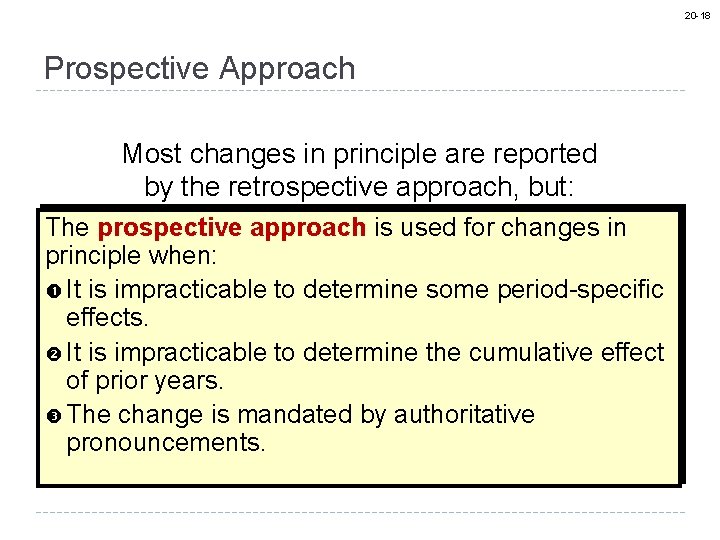 20-18

Prospective Approach

Most changes in principle are reported by the retrospective approach, but:

The prospective approach is used for changes in principle when:

❶ It is impracticable to determine some period-specific effects.

❷ It is impracticable to determine the cumulative effect of prior years.

❸ The change is mandated by authoritative pronouncements.